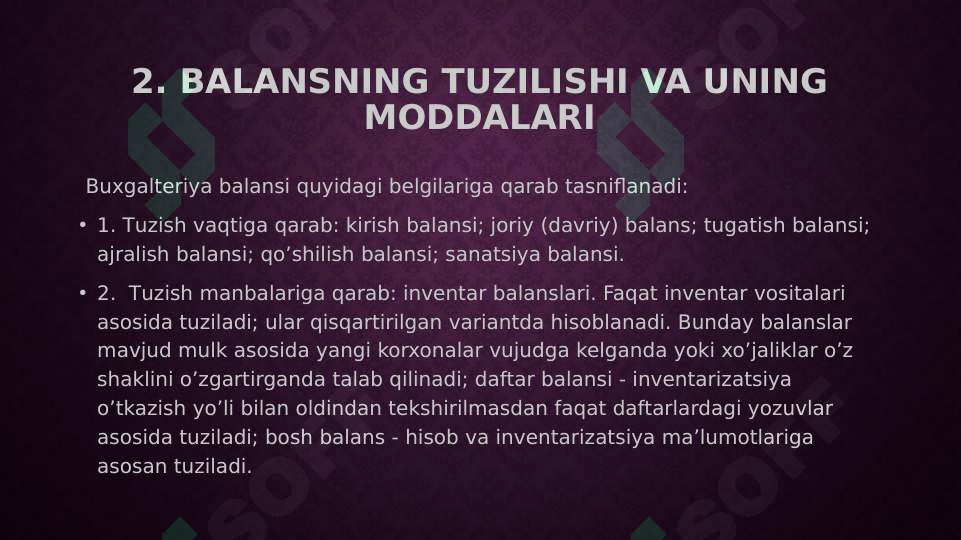 2. BALANSNING TUZILISHI VA UNING MODDALARI

Buxgalteriya balansi quyidagi belgilariga qarab tasniflanadi:

• 1. Tuzish vaqtiga qarab: kirish balansi; joriy (davriy) balans; tugatish balansi; ajralish balansi; qo’shilish balansi; sanatsiya balansi.

• 2. Tuzish manbalariga qarab: inventar balanslari. Faqat inventar vositalari asosida tuziladi; ular qisqartirilgan variantda hisoblanadi. Bunday balanslar mavjud mulk asosida yangi korxonalar vujudga kelganda yoki xo’jaliklar o’z shaklini o’zgartirganda talab qilinadi; daftar balansi - inventarizatsiya o’tkazish yo’li bilan oldindan tekshirilmasdan faqat daftarlardagi yozuvlar asosida tuziladi; bosh balans - hisob va inventarizatsiya ma’lumotlariga asosan tuziladi.